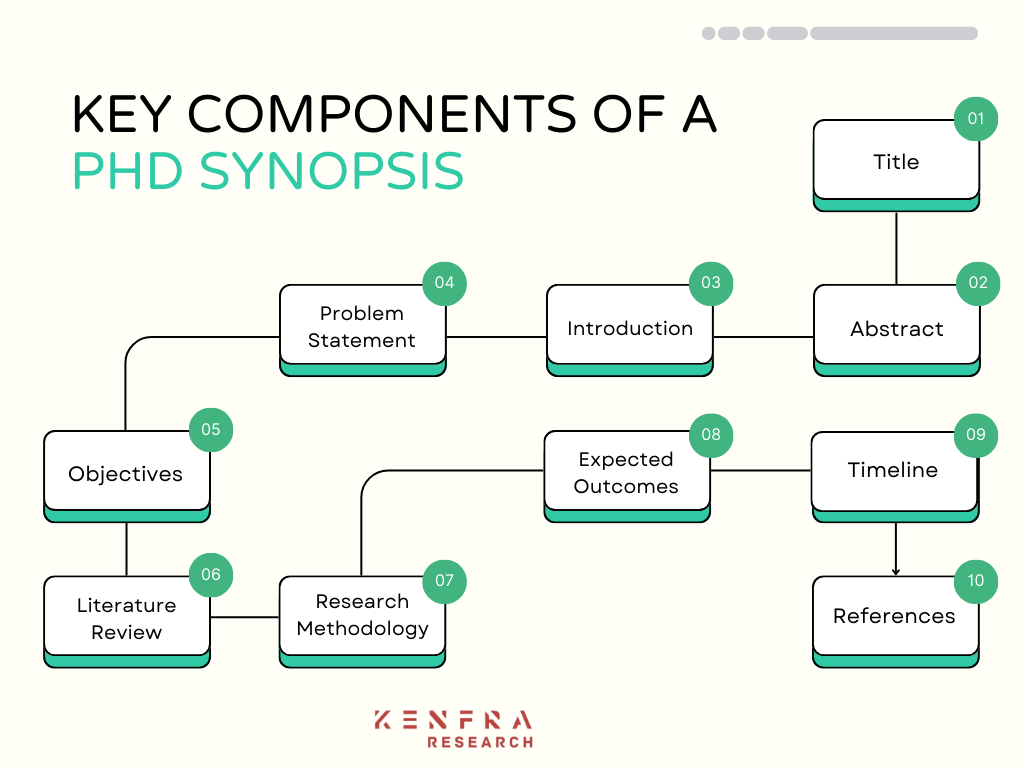 KEY COMPONENTS OF A PHD SYNOPSIS

01
Title

02
Abstract

03
Introduction

04
Problem Statement

05
Objectives

06
Literature Review

07
Research Methodology

08
Expected Outcomes

09
Timeline

10
References

KENFRA RESEARCH